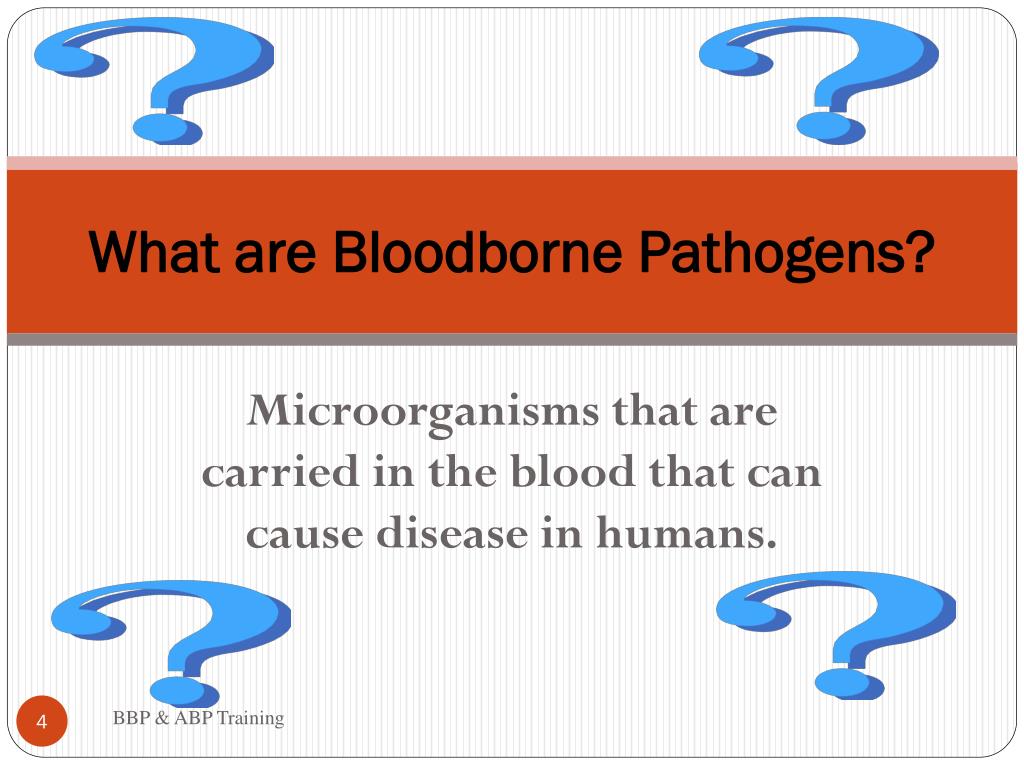 What are Bloodborne Pathogens?

Microorganisms that are carried in the blood that can cause disease in humans.

4

BBP & ABP Training